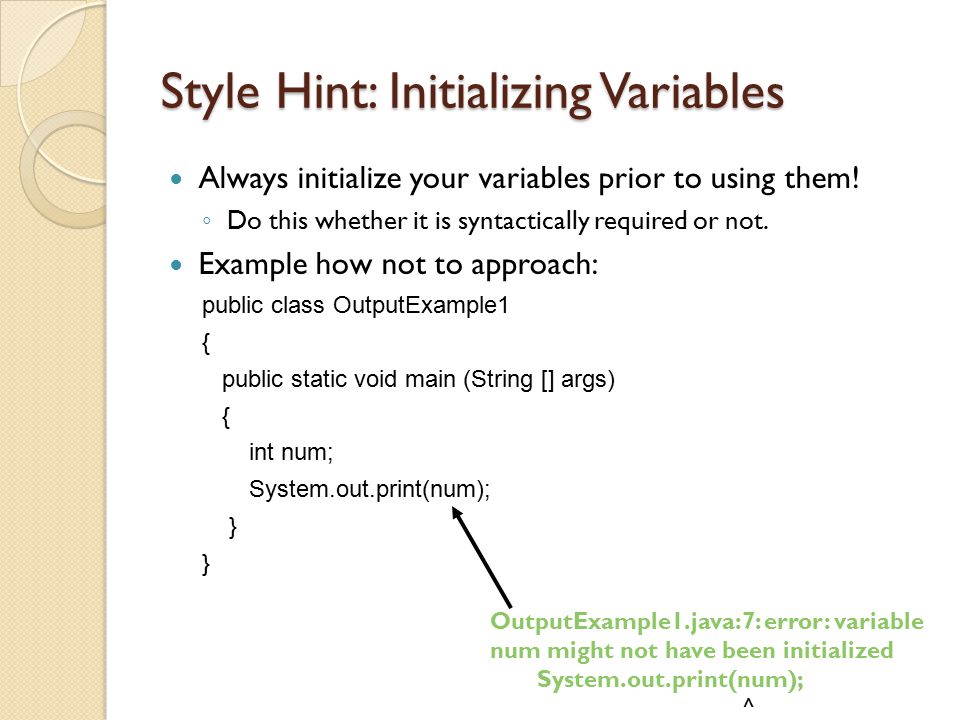 Style Hint: Initializing Variables

Always initialize your variables prior to using them!

Do this whether it is syntactically required or not.

Example how not to approach:

public class OutputExample1
{
public static void main (String [] args)
{
int num;
System.out.print(num);
}
}

OutputExample1.java:7: error: variable num might not have been initialized
System.out.print(num);
^